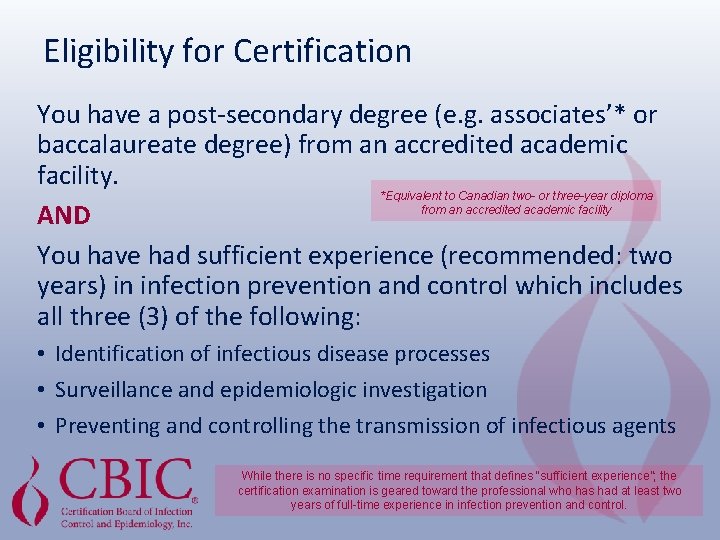 Eligibility for Certification

You have a post-secondary degree (e.g. associates'* or baccalaureate degree) from an accredited academic facility.

*Equivalent to Canadian two- or three-year diploma from an accredited academic facility

AND

You have had sufficient experience (recommended: two years) in infection prevention and control which includes all three (3) of the following:

• Identification of infectious disease processes
• Surveillance and epidemiologic investigation
• Preventing and controlling the transmission of infectious agents

CBIC®
Certification Board of Infection Control and Epidemiology, Inc.

While there is no specific time requirement that defines "sufficient experience", the certification examination is geared toward the professional who has had at least two years of full-time experience in infection prevention and control.